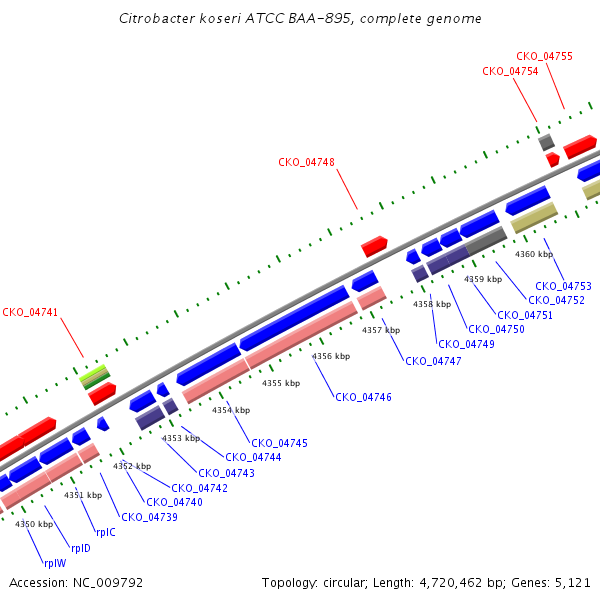 Citrobacter koseri ATCC BAA-895, complete genome

CKO_04755
CKO_04754
CKO_04748
CKO_04741

4360 kbp
4359 kbp
4358 kbp
4357 kbp
4356 kbp
4355 kbp
4354 kbp
4353 kbp
4352 kbp
4351 kbp
4350 kbp

CKO_04753
CKO_04752
CKO_04751
CKO_04750
CKO_04749
CKO_04747
CKO_04746
CKO_04745
CKO_04744
CKO_04743
CKO_04742
CKO_04740
CKO_04739
rplC
rplD
rplW

Accession: NC_009792
Topology: circular; Length: 4,720,462 bp; Genes: 5,121